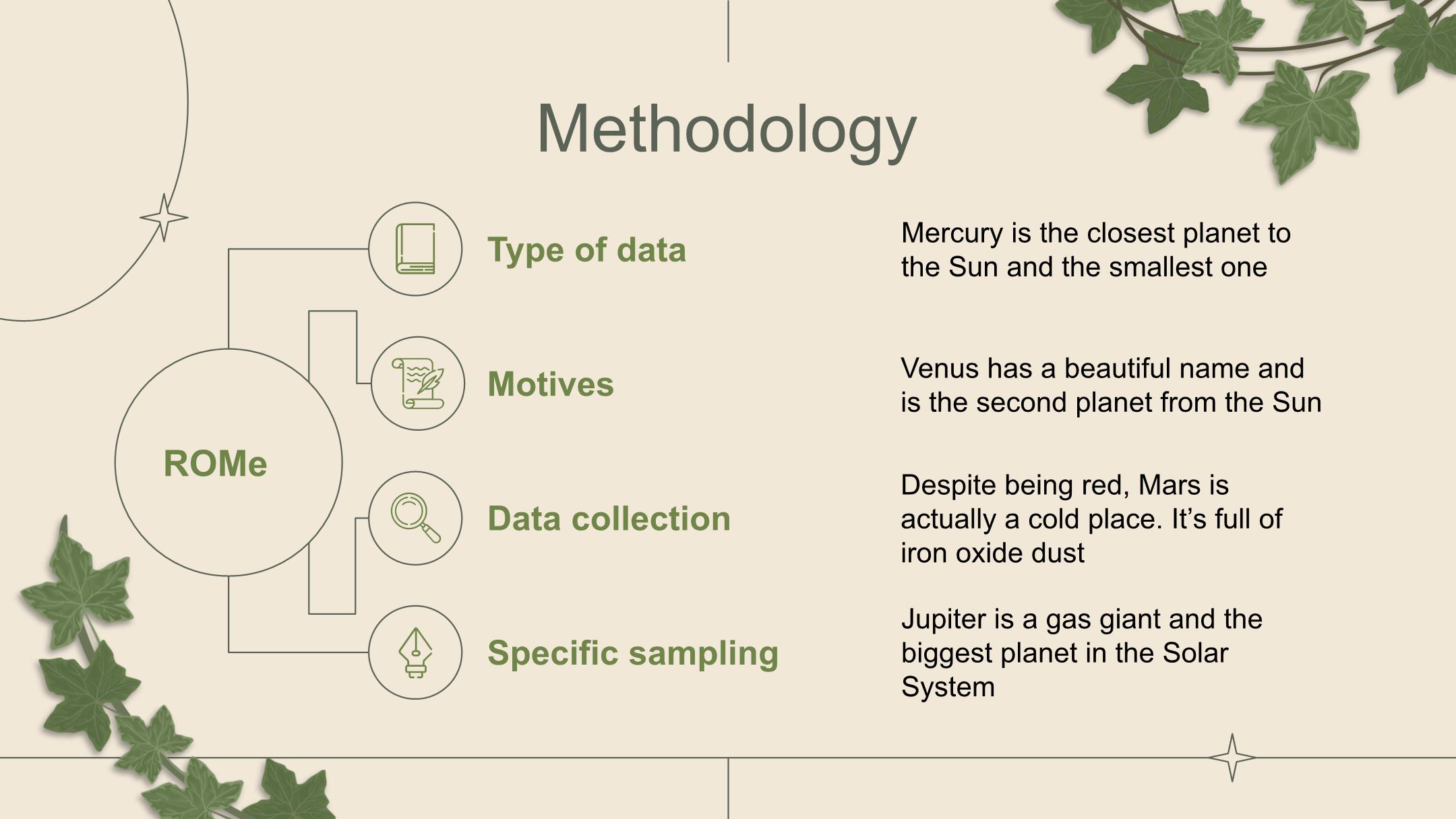 Methodology

ROMe

Type of data

Mercury is the closest planet to the Sun and the smallest one

Motives

Venus has a beautiful name and is the second planet from the Sun

Data collection

Despite being red, Mars is actually a cold place. It's full of iron oxide dust

Specific sampling

Jupiter is a gas giant and the biggest planet in the Solar System